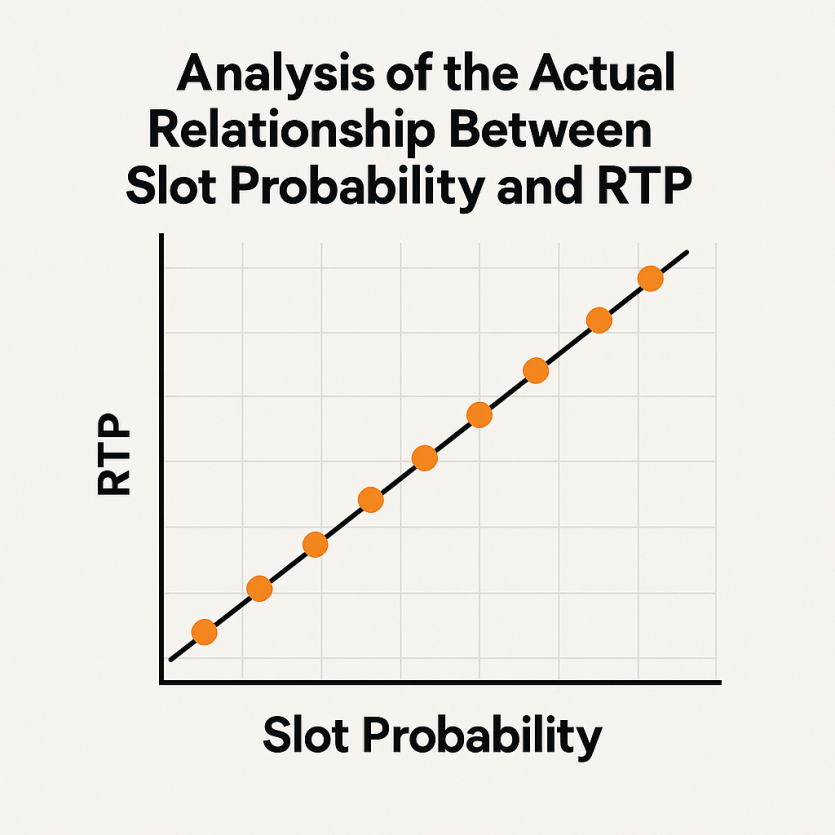 Analysis of the Actual Relationship Between Slot Probability and RTP

RTP

Slot Probability